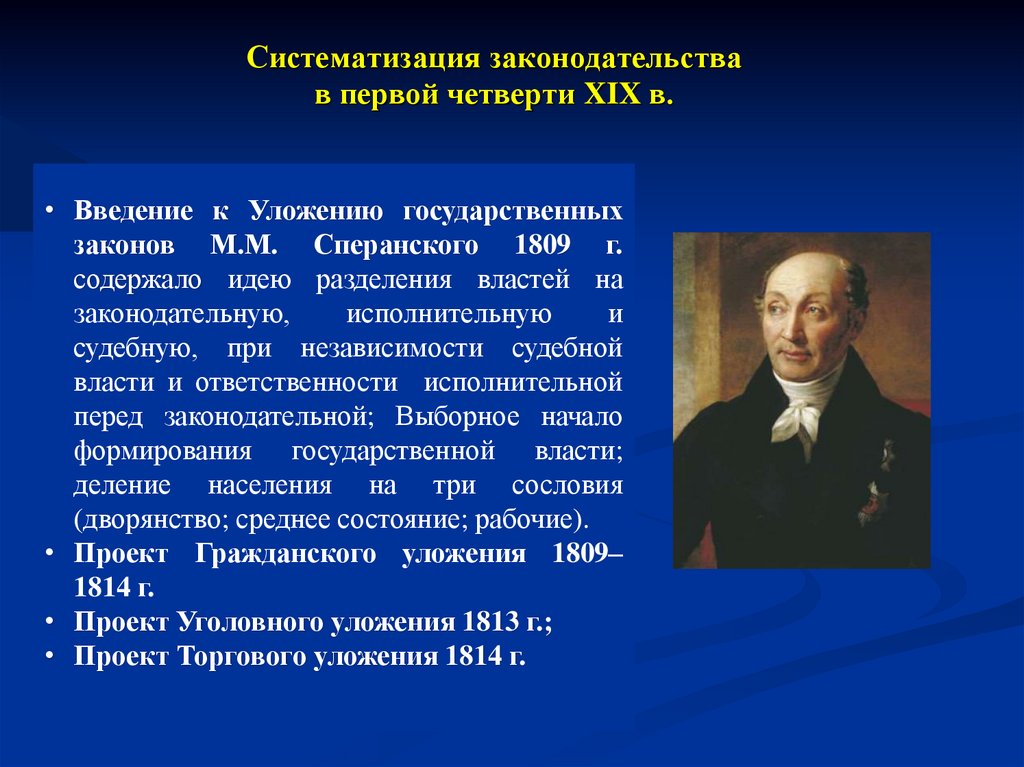 Систематизация законодательства в первой четверти XIX в.

• Введение к Уложению государственных законов М.М. Сперанского 1809 г. содержало идею разделения властей на законодательную, исполнительную и судебную, при независимости судебной власти и ответственности исполнительной перед законодательной; Выборное начало формирования государственной власти; деление населения на три сословия (дворянство; среднее состояние; рабочие).
• Проект Гражданского уложения 1809–1814 г.
• Проект Уголовного уложения 1813 г.;
• Проект Торгового уложения 1814 г.